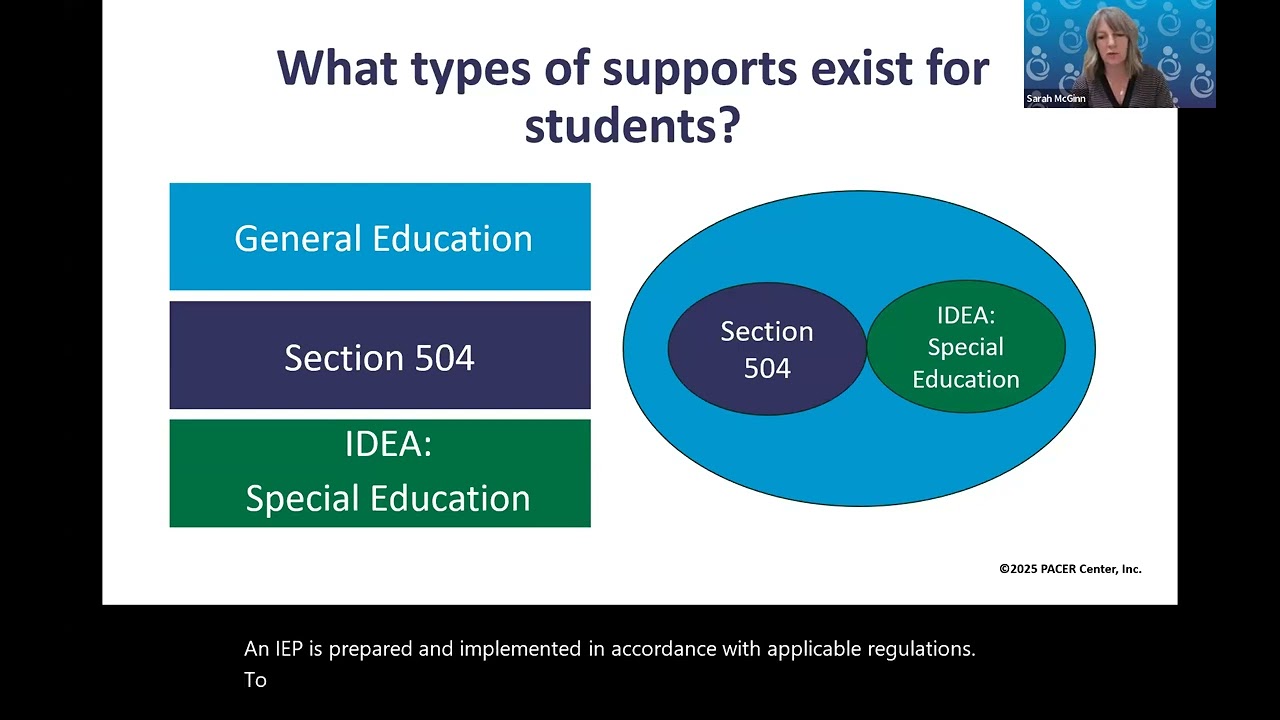 Sarah McGinn

What types of supports exist for students?

General Education

Section 504

IDEA:
Special Education

Section 504

IDEA: Special Education

©2025 PACER Center, Inc.

An IEP is prepared and implemented in accordance with applicable regulations.
To